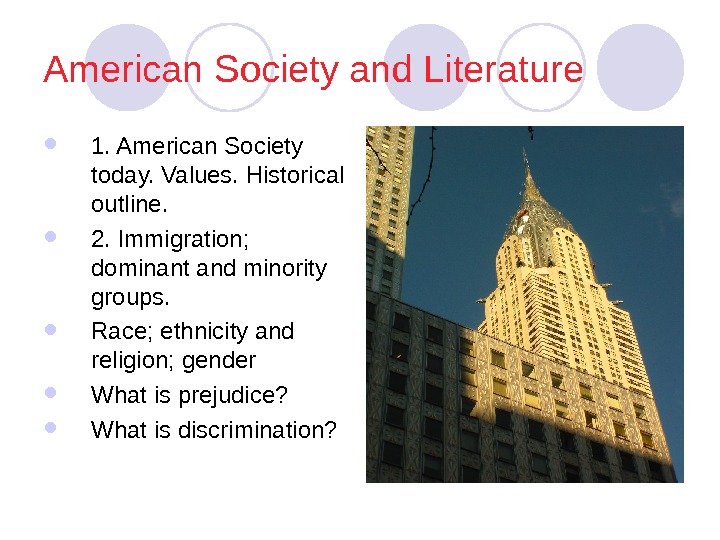 American Society and Literature

- 1. American Society today. Values. Historical outline.
- 2. Immigration; dominant and minority groups.
- Race; ethnicity and religion; gender
- What is prejudice?
- What is discrimination?